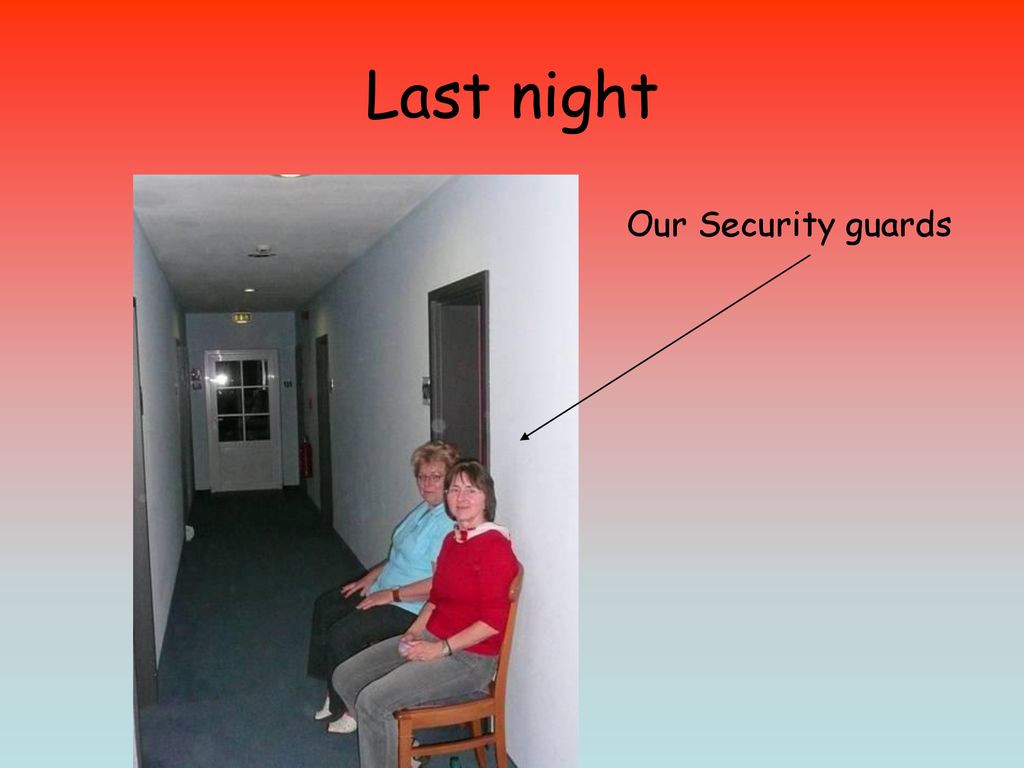 Last night

Our Security guards